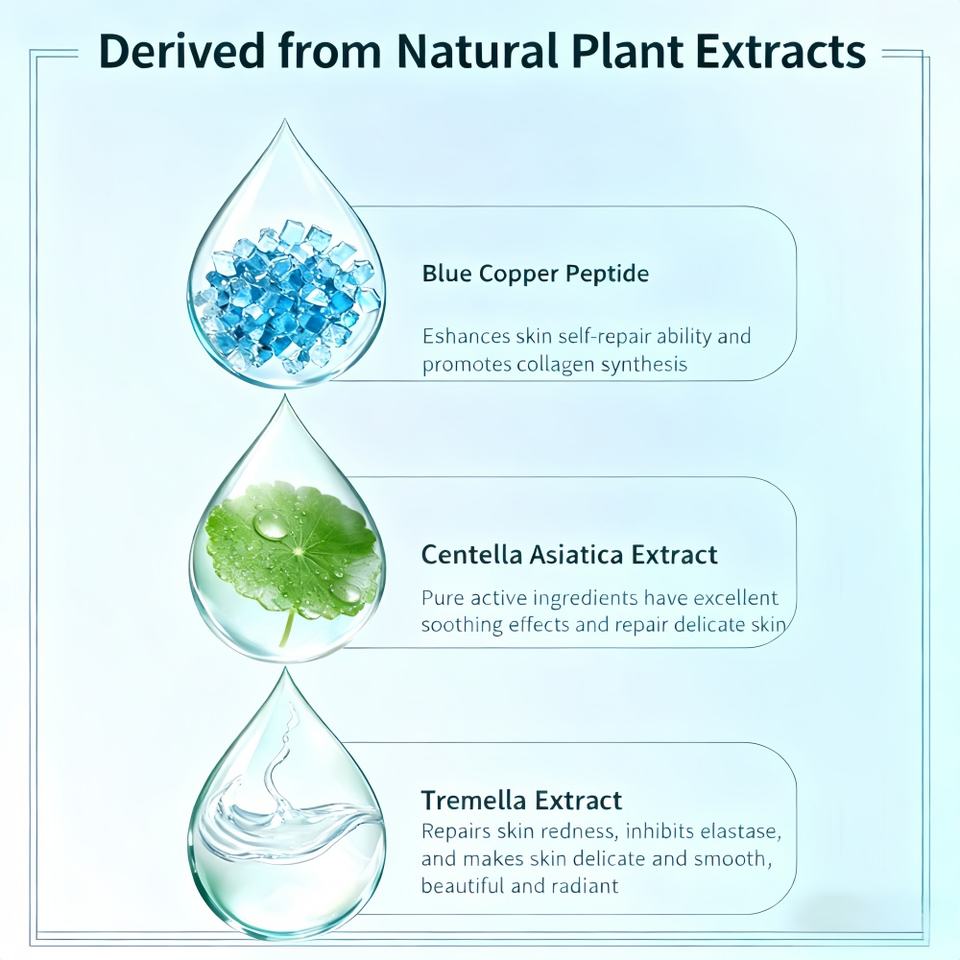 Derived from Natural Plant Extracts

Blue Copper Peptide

Eshances skin self-repair ability and promotes collagen synthesis

Centella Asiatica Extract

Pure active ingredients have excellent soothing effects and repair delicate skin

Tremella Extract

Repairs skin redness, inhibits elastase, and makes skin delicate and smooth, beautiful and radiant